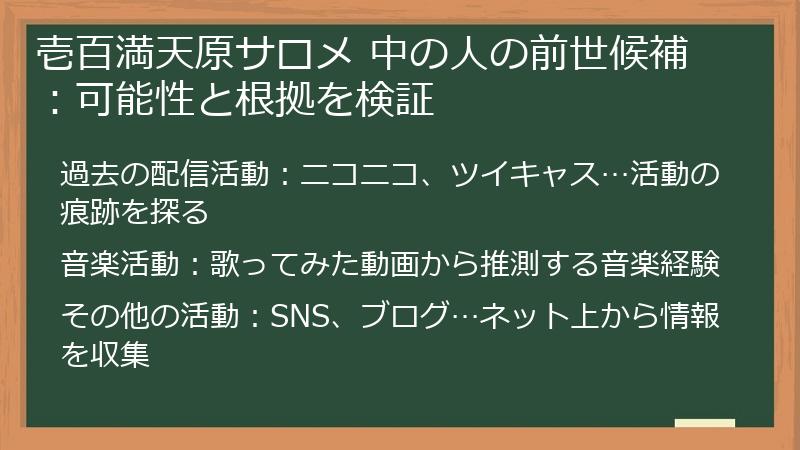 壱百満天原サロメ 中の人の前世候補：可能性と根拠を検証

過去の配信活動：ニコニコ、ツイキャス…活動の痕跡を探る

音楽活動：歌ってみた動画から推測する音楽経験

その他の活動：SNS、ブログ…ネット上から情報を収集